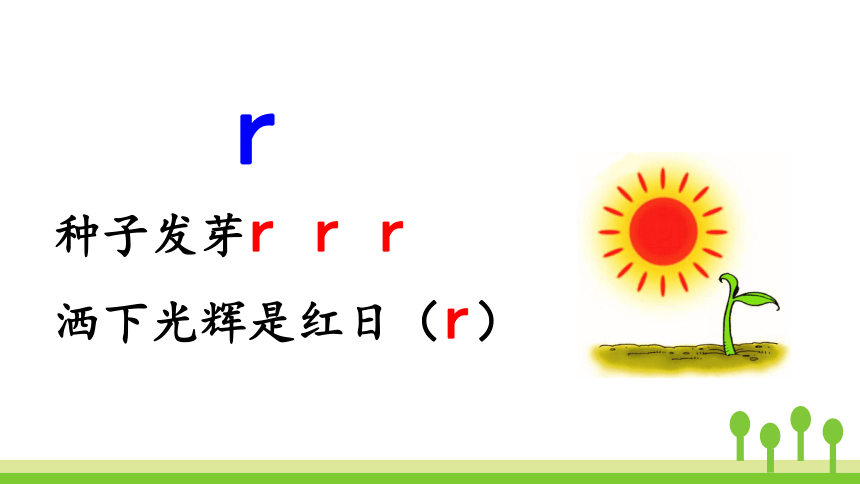 r

种子发芽r r r

洒下光辉是红日（r）